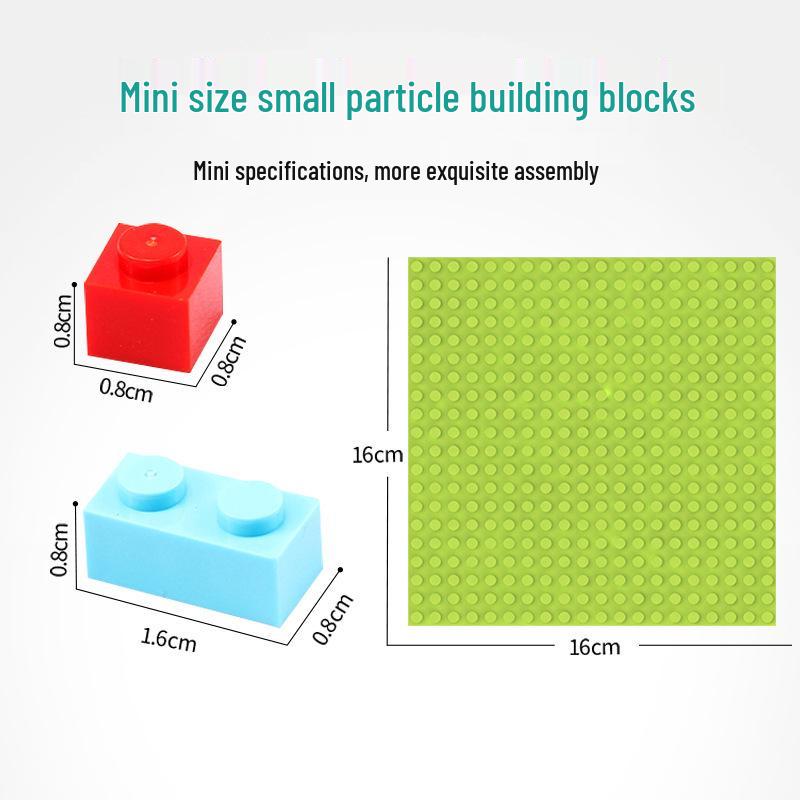 Mini size small particle building blocks

Mini specifications, more exquisite assembly

0.8cm
0.8cm
0.8cm

0.8cm
1.6cm
0.8cm

16cm
16cm